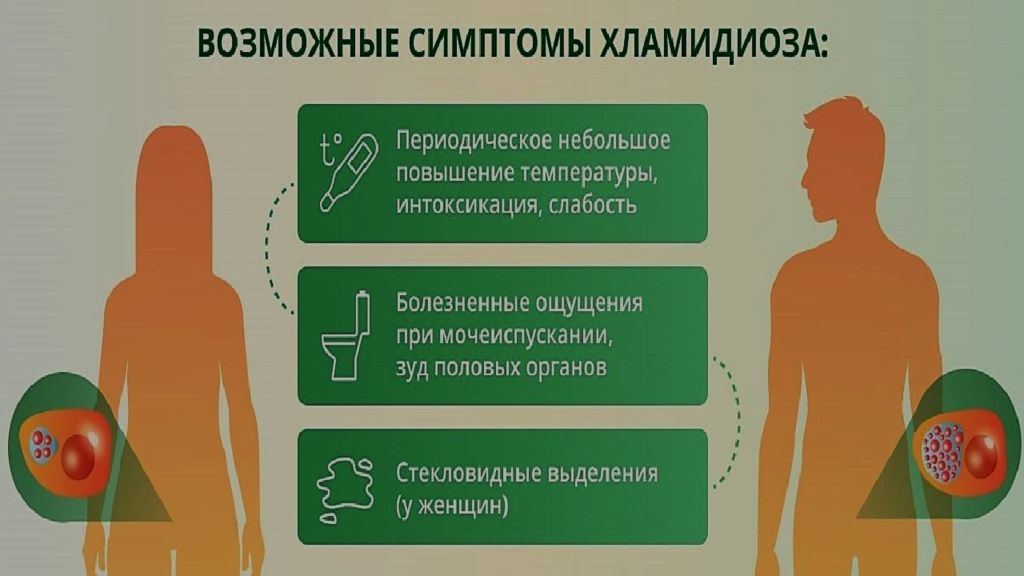 ВОЗМОЖНЫЕ СИМПТОМЫ ХЛАМИДИОЗА:

t°

Периодическое небольшое повышение температуры, интоксикация, слабость

Болезненные ощущения при мочеиспускании, зуд половых органов

Стекловидные выделения (у женщин)